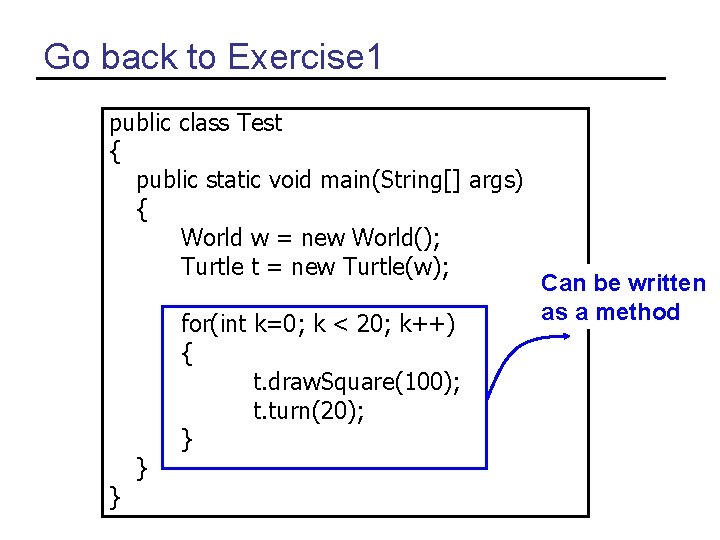 Go back to Exercise1

public class Test
{
    public static void main(String[] args)
    {
        World w = new World();
        Turtle t = new Turtle(w);

        for(int k=0; k < 20; k++)
        {
            t.drawSquare(100);
            t.turn(20);
        }
    }
}

Can be written as a method